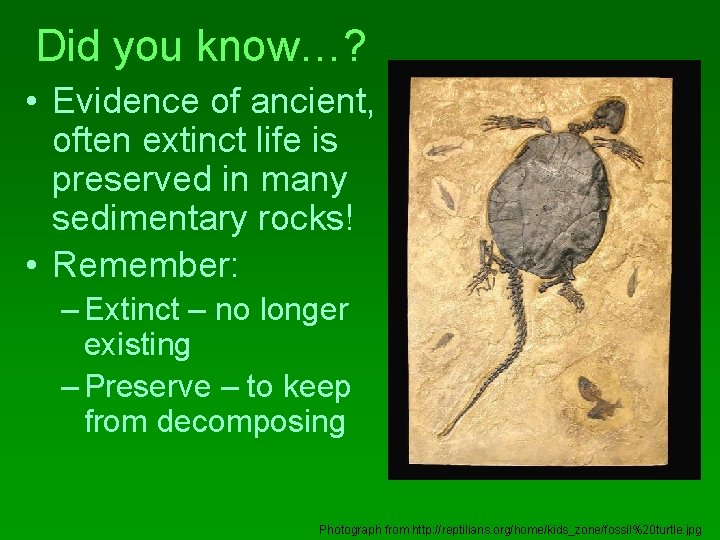 Did you know…?

• Evidence of ancient, often extinct life is preserved in many sedimentary rocks!

• Remember:

– Extinct – no longer existing

– Preserve – to keep from decomposing

Photograph from http://reptilians.org/home/kids_zone/fossil%20turtle.jpg